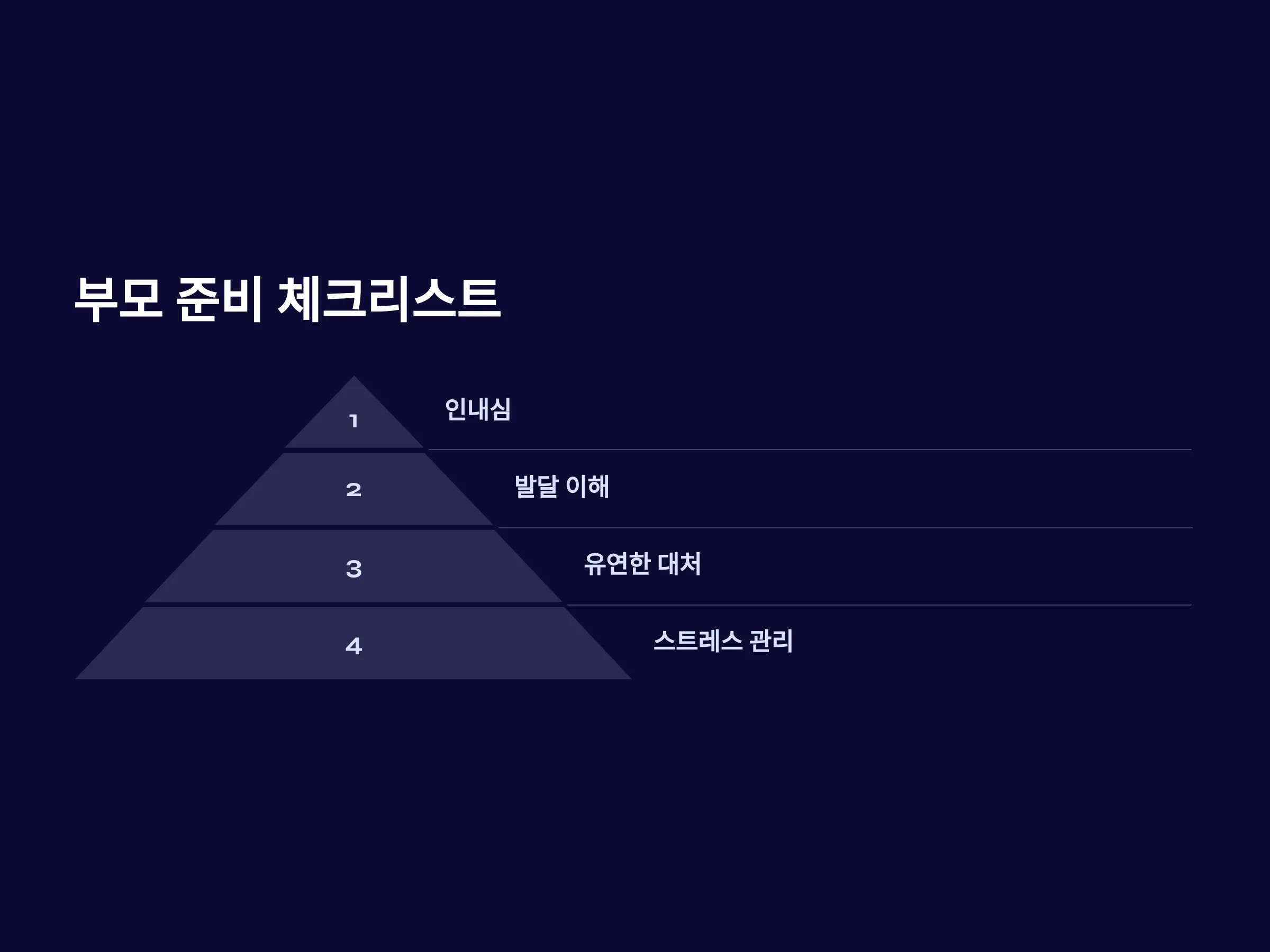 부모 준비 체크리스트

1 인내심

2 발달 이해

3 유연한 대처

4 스트레스 관리